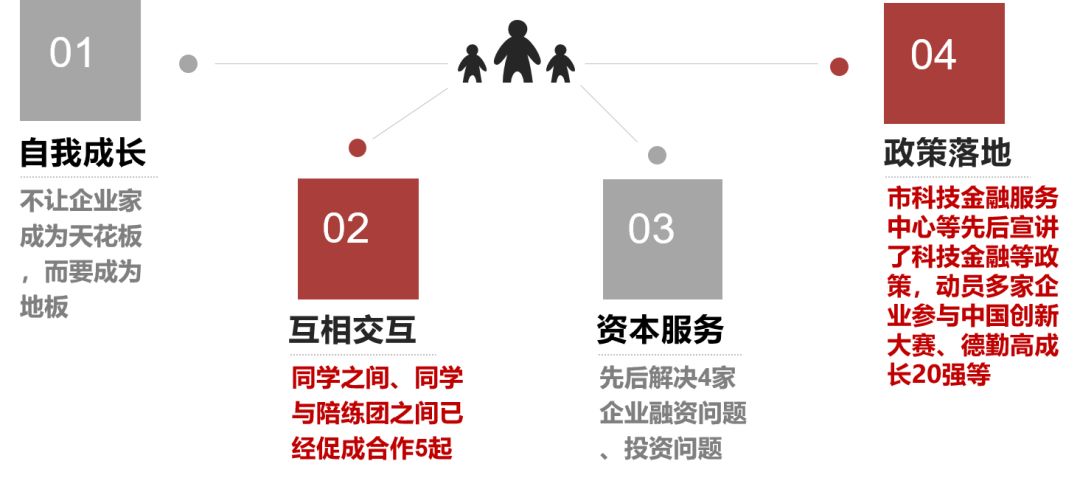 01

自我成长

不让企业家成为天花板，而要成为地板

02

互相交互

同学之间、同学与陪练团之间已经促成合作5起

03

资本服务

先后解决4家企业融资问题、投资问题

04

政策落地

市科技金融服务中心等先后宣讲了科技金融等政策，动员多家企业参与中国创新大赛、德勤高成长20强等